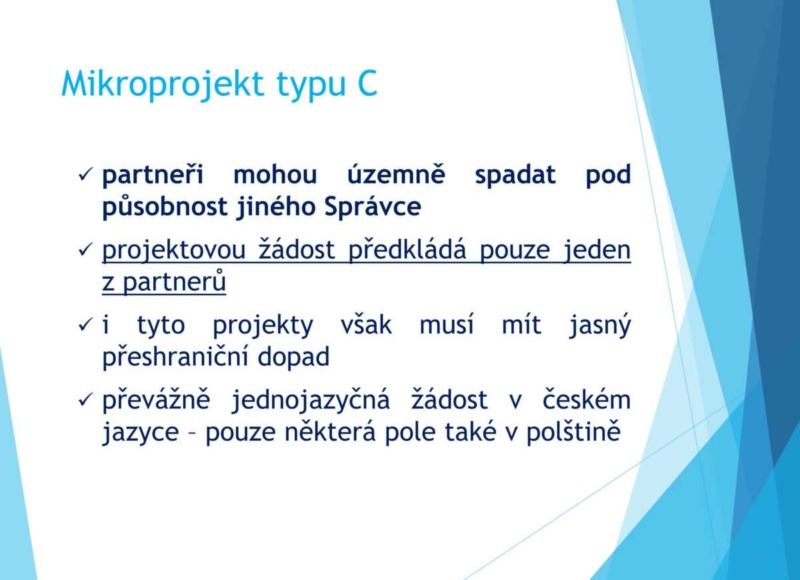 Mikroprojekt typu C

✓ partneři mohou územně spadat pod působnost jiného Správce

✓ projektovou žádost předkládá pouze jeden z partnerů

✓ i tyto projekty však musí mít jasný přeshraniční dopad

✓ převážně jednojazyčná žádost v českém jazyce – pouze některá pole také v polštině